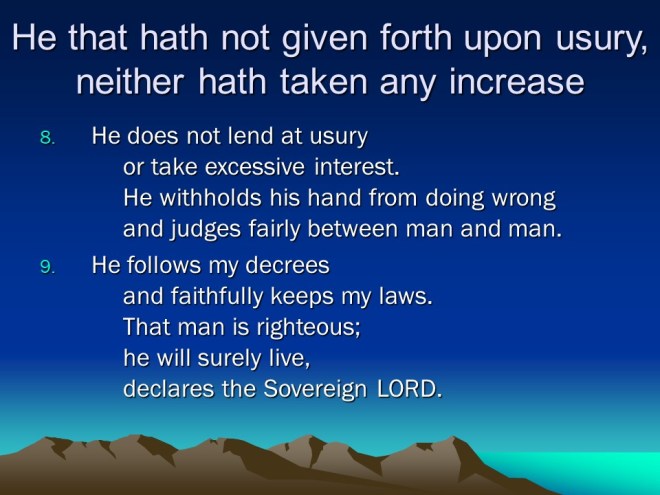 He that hath not given forth upon usury, neither hath taken any increase

8. He does not lend at usury
or take excessive interest.
He withholds his hand from doing wrong
and judges fairly between man and man.

9. He follows my decrees
and faithfully keeps my laws.
That man is righteous;
he will surely live,
declares the Sovereign LORD.